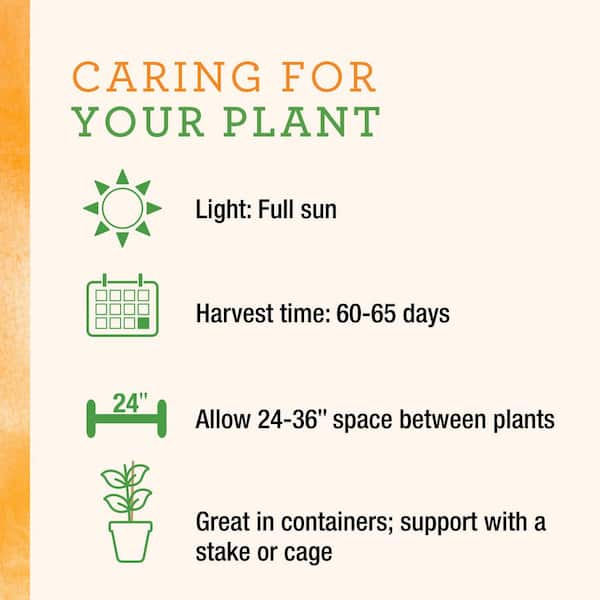 CARING FOR
YOUR PLANT

Light: Full sun

Harvest time: 60-65 days

24"

Allow 24-36" space between plants

Great in containers; support with a stake or cage